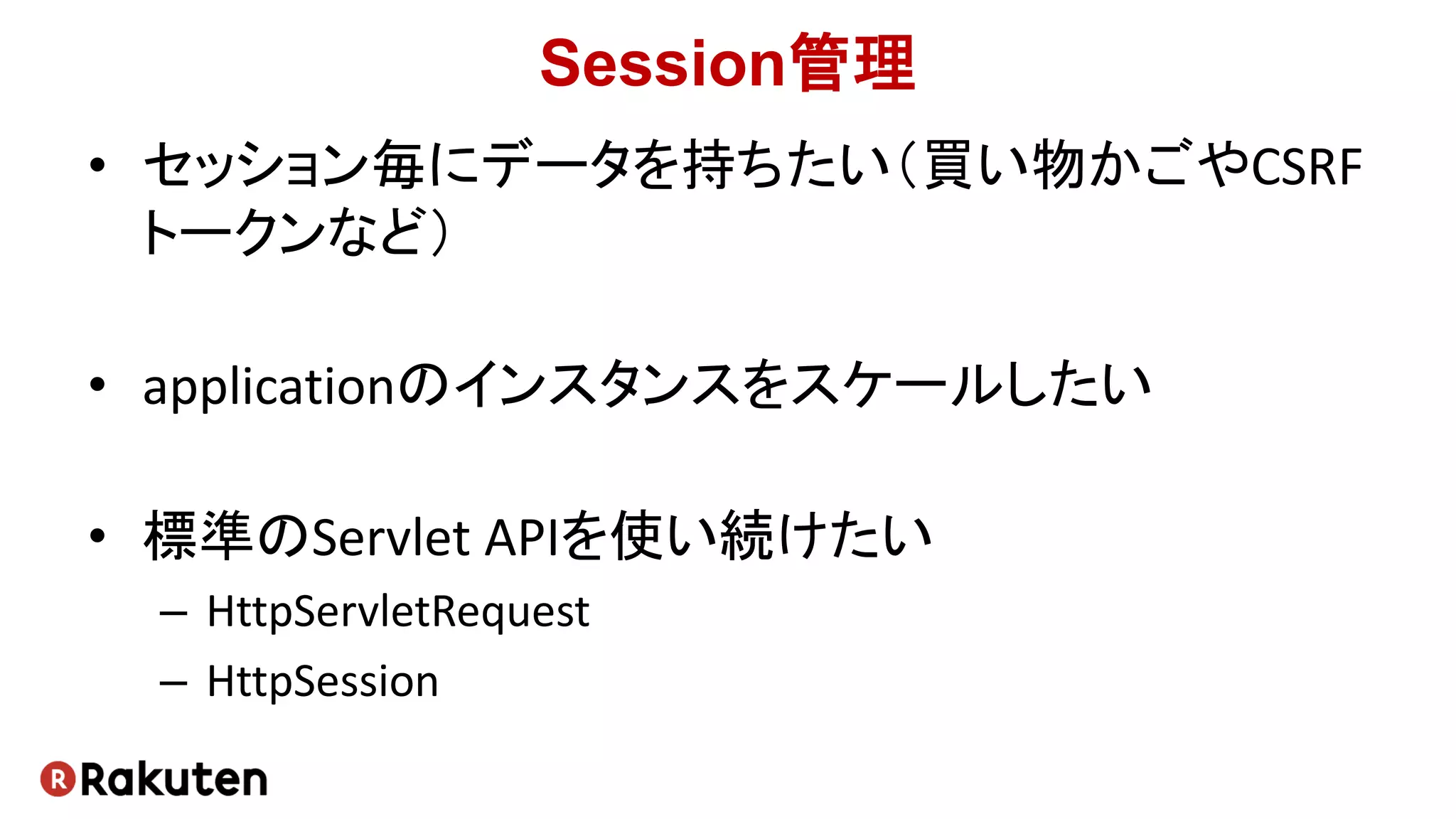 Session管理

• セッション毎にデータを持ちたい（買い物かごやCSRFトークンなど）

• applicationのインスタンスをスケールしたい

• 標準のServlet APIを使い続けたい
– HttpServletRequest
– HttpSession

R Rakuten